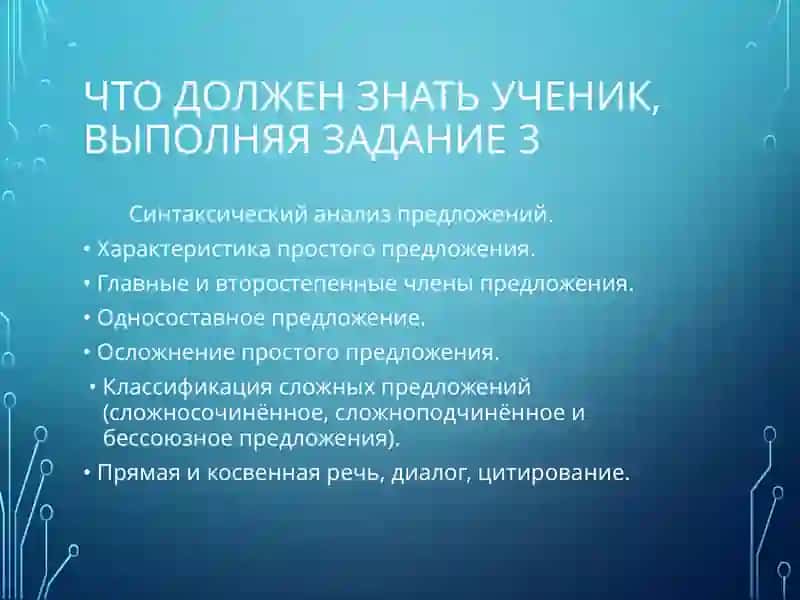 ЧТО ДОЛЖЕН ЗНАТЬ УЧЕНИК, ВЫПОЛНЯЯ ЗАДАНИЕ 3

Синтаксический анализ предложений.

• Характеристика простого предложения.
• Главные и второстепенные члены предложения.
• Односоставное предложение.
• Осложнение простого предложения.
• Классификация сложных предложений (сложносочинённое, сложноподчинённое и бессоюзное предложения).
• Прямая и косвенная речь, диалог, цитирование.